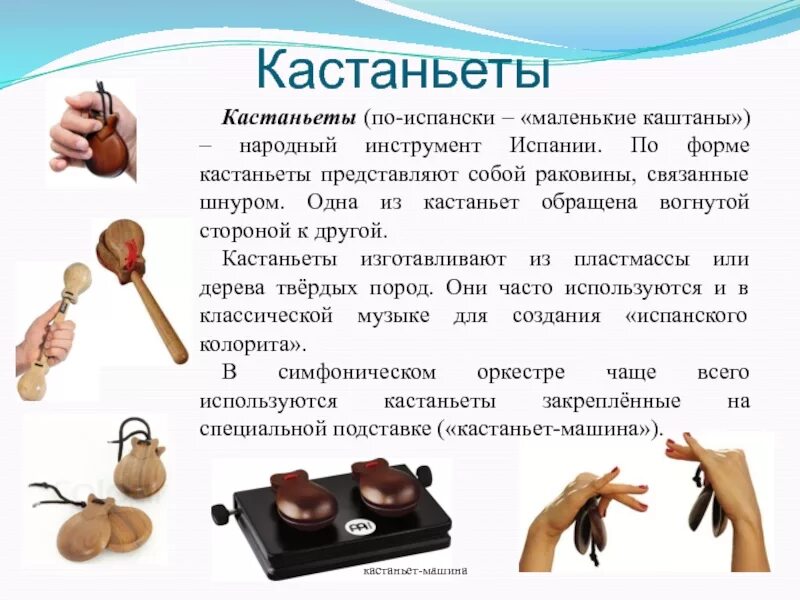 Кастаньеты

Кастаньеты (по-испански – «маленькие каштаны») – народный инструмент Испании. По форме кастаньеты представляют собой раковины, связанные шнуром. Одна из кастаньет обращена вогнутой стороной к другой.

Кастаньеты изготавливают из пластмассы или дерева твёрдых пород. Они часто используются и в классической музыке для создания «испанского колорита».

В симфоническом оркестре чаще всего используются кастаньеты закреплённые на специальной подставке («кастаньет-машина»).

кастаньет-машина